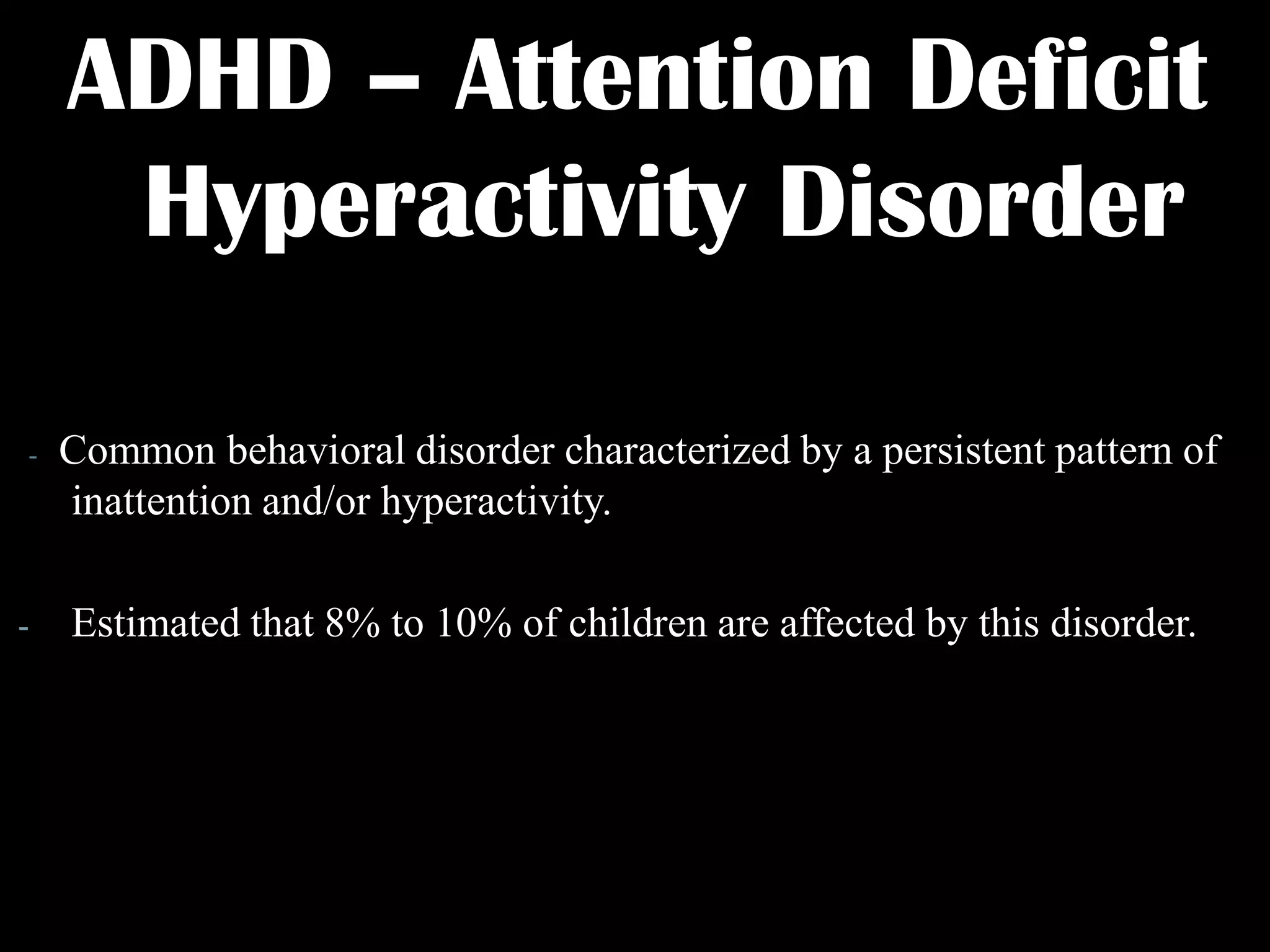 ADHD – Attention Deficit Hyperactivity Disorder

- Common behavioral disorder characterized by a persistent pattern of inattention and/or hyperactivity.

- Estimated that 8% to 10% of children are affected by this disorder.